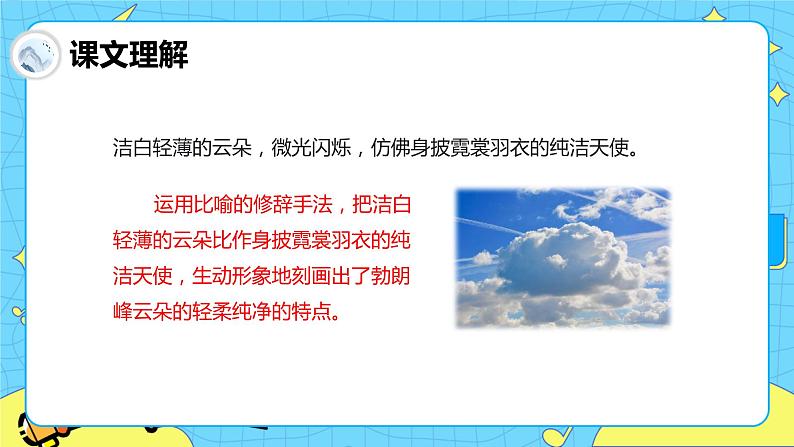 课文理解

洁白轻薄的云朵，微光闪烁，仿佛身披霓裳羽衣的纯洁天使。

运用比喻的修辞手法，把洁白轻薄的云朵比作身披霓裳羽衣的纯洁天使，生动形象地刻画出了勃朗峰云朵的轻柔纯净的特点。